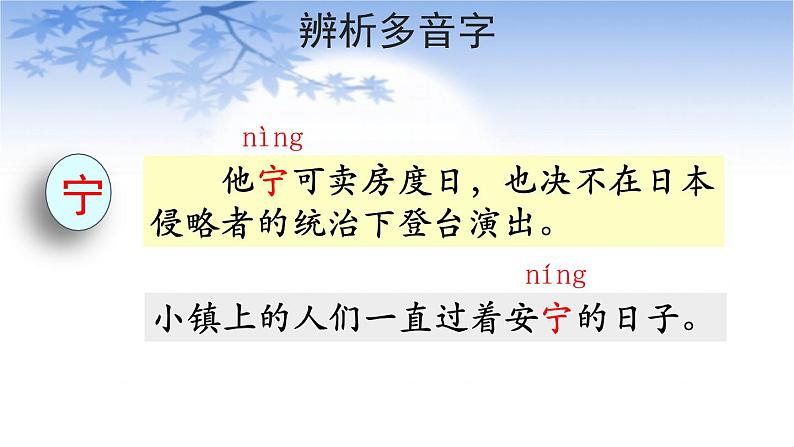 辨析多音字

宁

nìng

他宁可卖房度日，也决不在日本侵略者的统治下登台演出。

níng

小镇上的人们一直过着安宁的日子。